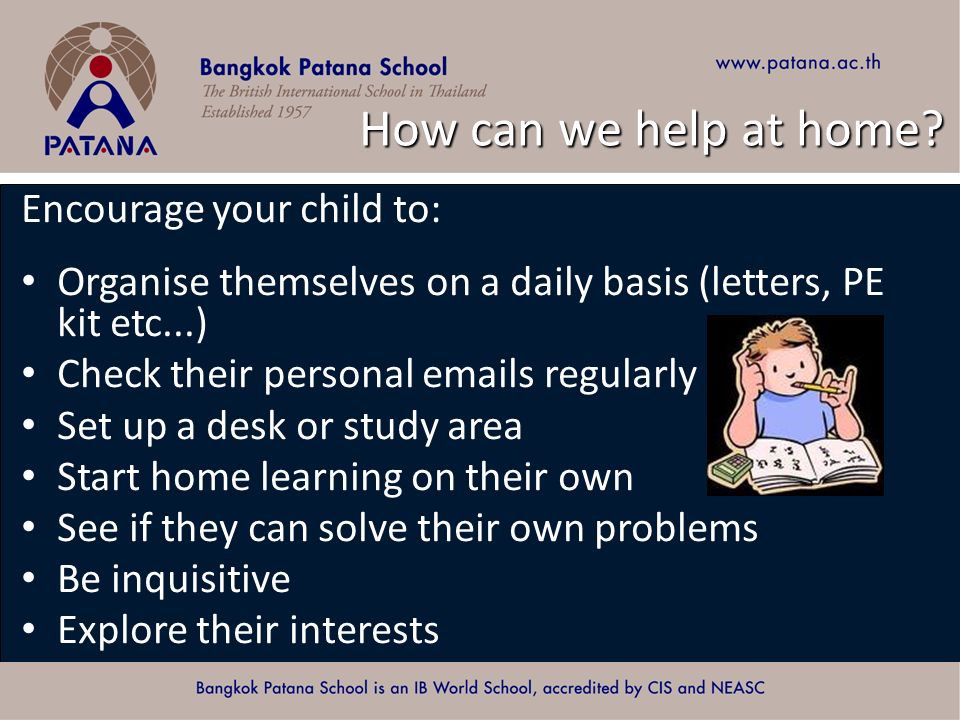 PATANA

Bangkok Patana School
The British International School in Thailand
Established 1957

www.patana.ac.th

How can we help at home?

Encourage your child to:

• Organise themselves on a daily basis (letters, PE kit etc...)
• Check their personal emails regularly
• Set up a desk or study area
• Start home learning on their own
• See if they can solve their own problems
• Be inquisitive
• Explore their interests

Bangkok Patana School is an IB World School, accredited by CIS and NEASC